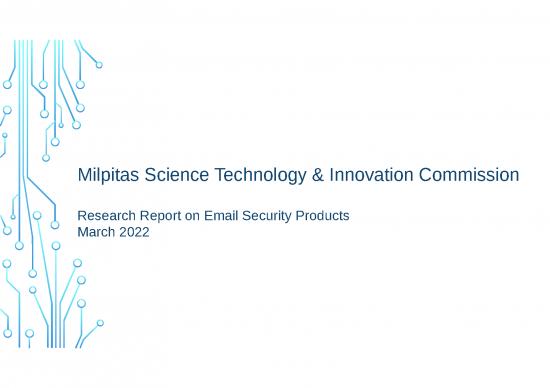 Milpitas Science Technology & Innovation Commission

Research Report on Email Security Products
March 2022